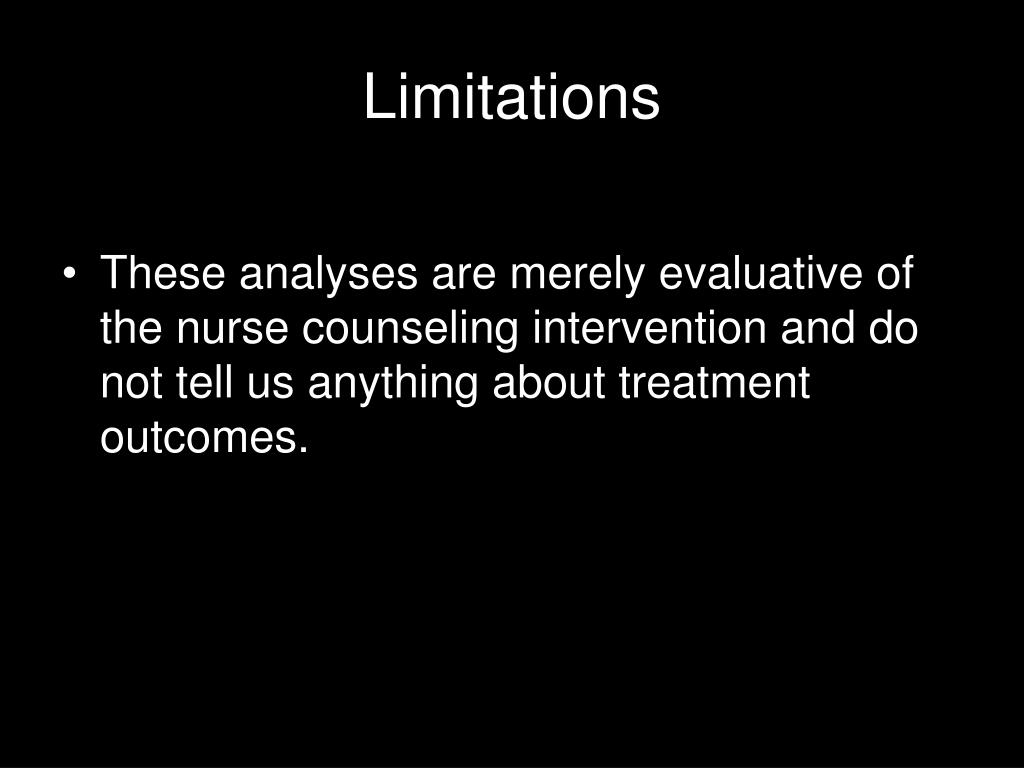 Limitations

• These analyses are merely evaluative of the nurse counseling intervention and do not tell us anything about treatment outcomes.